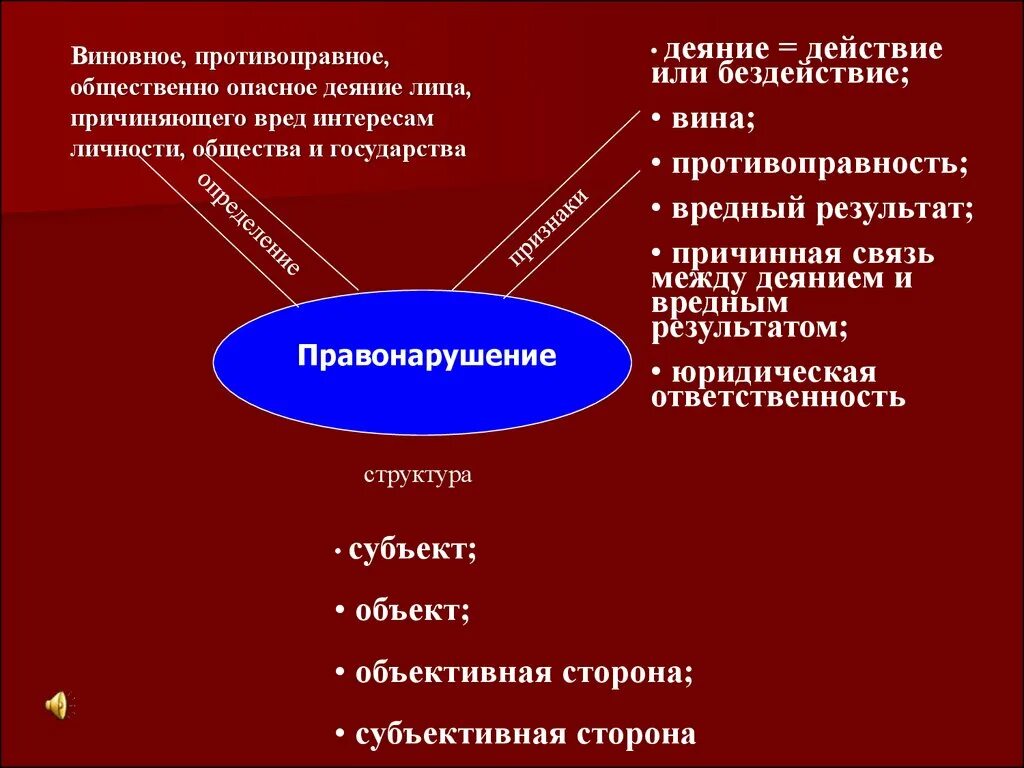 Виновное, противоправное, общественно опасное деяние лица, причиняющего вред интересам личности, общества и государства

определение

признаки

• деяние = действие или бездействие;

• вина;

• противоправность;

• вредный результат;

• причинная связь между деянием и вредным результатом;

• юридическая ответственность

Правонарушение

структура

• субъект;

• объект;

• объективная сторона;

• субъективная сторона